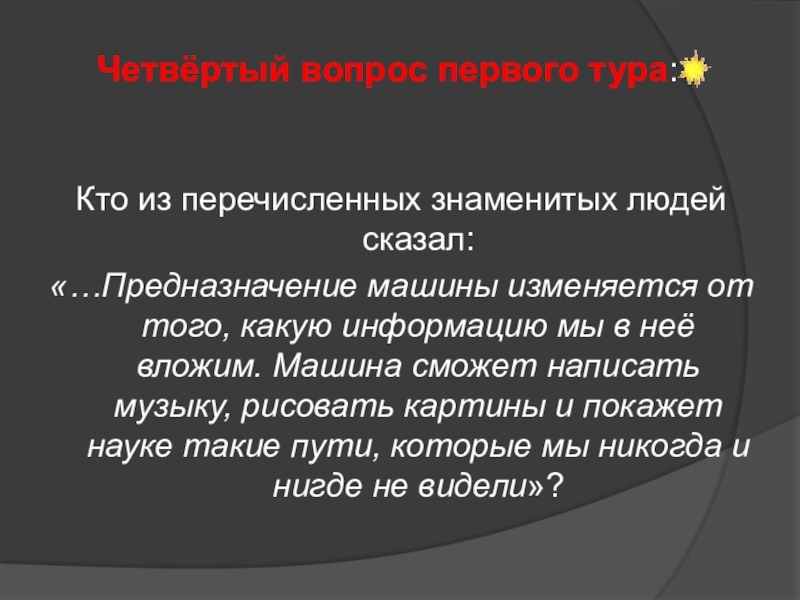 Четвёртый вопрос первого тура:

Кто из перечисленных знаменитых людей сказал:
«…Предназначение машины изменяется от того, какую информацию мы в неё вложим. Машина сможет написать музыку, рисовать картины и покажет науке такие пути, которые мы никогда и нигде не видели»?